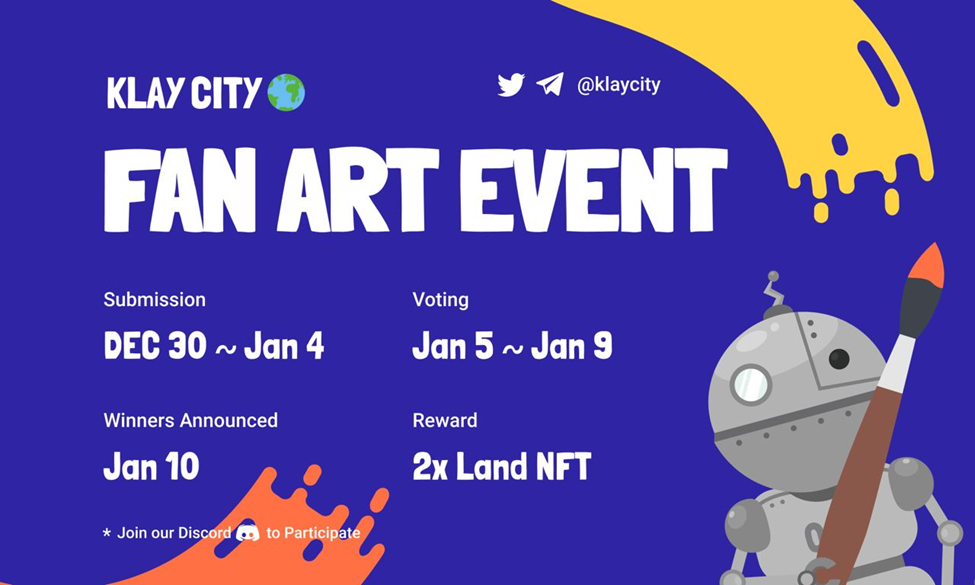 KLAY CITY

@klaycity

FAN ART EVENT

Submission

DEC 30 ~ Jan 4

Voting

Jan 5 ~ Jan 9

Winners Announced

Jan 10

Reward

2x Land NFT

* Join our Discord to Participate